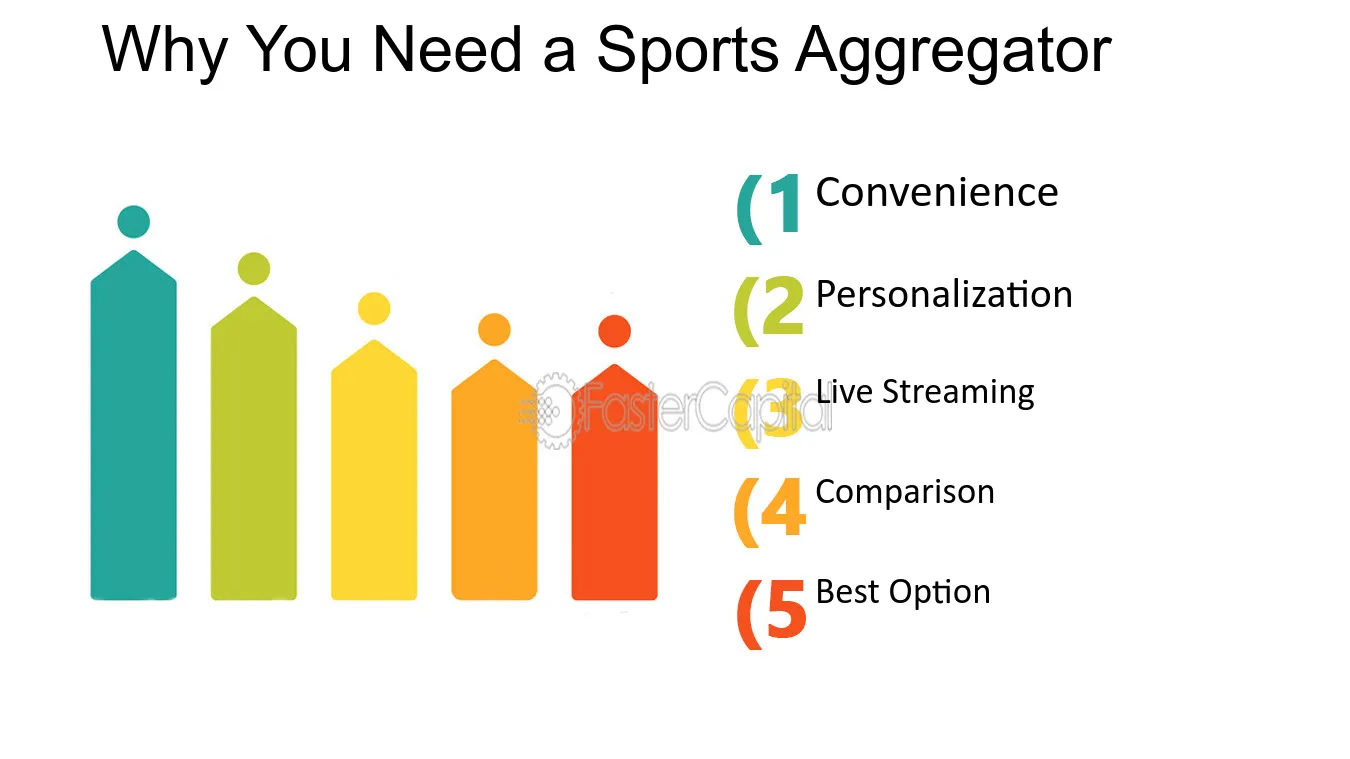 Why You Need a Sports Aggregator

(1 Convenience

(2 Personalization

(3 Live Streaming

(4 Comparison

(5 Best Option

FasterCapital